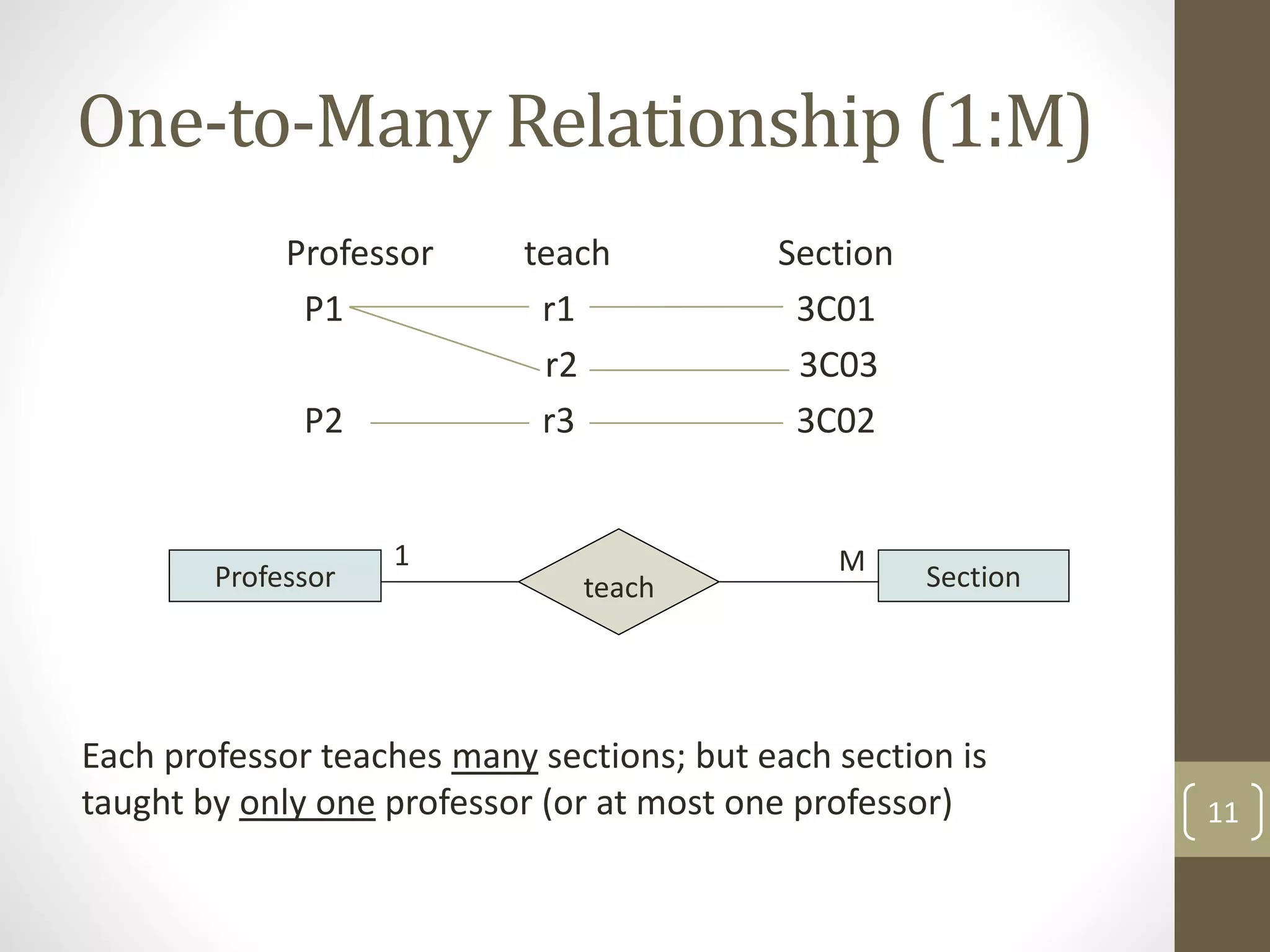 One-to-Many Relationship (1:M)

Professor teach Section

P1 r1 3C01

r2 3C03

P2 r3 3C02

Professor 1 teach M Section

Each professor teaches many sections; but each section is taught by only one professor (or at most one professor)

11